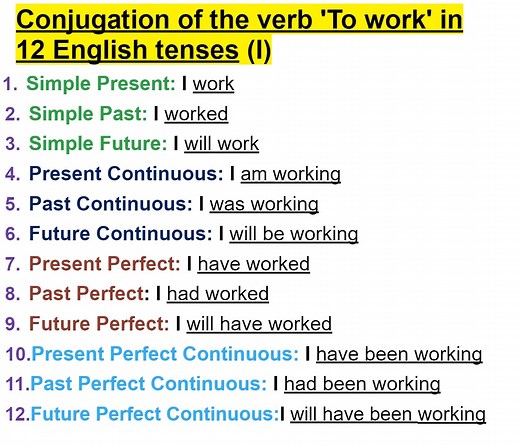 Conjugation of the verb 'To work' in 12 English tenses (I)

1. Simple Present: I work
2. Simple Past: I worked
3. Simple Future: I will work
4. Present Continuous: I am working
5. Past Continuous: I was working
6. Future Continuous: I will be working
7. Present Perfect: I have worked
8. Past Perfect: I had worked
9. Future Perfect: I will have worked
10.Present Perfect Continuous: I have been working
11.Past Perfect Continuous: I had been working
12.Future Perfect Continuous:I will have been working